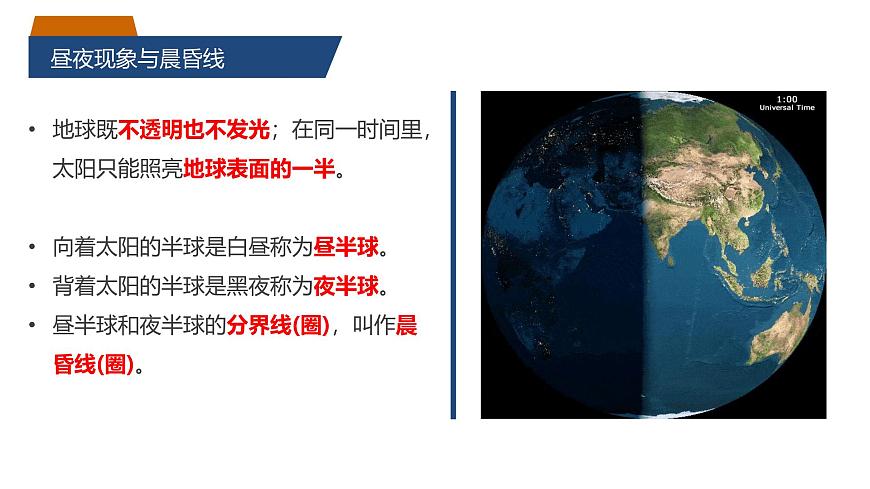 昼夜现象与晨昏线

• 地球既不透明也不发光；在同一时间里，太阳只能照亮地球表面的一半。

• 向着太阳的半球是白昼称为昼半球。
• 背着太阳的半球是黑夜称为夜半球。
• 昼半球和夜半球的分界线(圈)，叫作晨昏线(圈)。

1:00
Universal Time